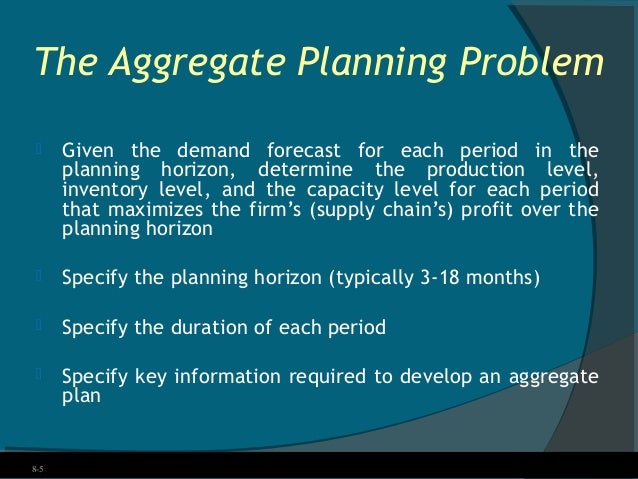 The Aggregate Planning Problem

Given the demand forecast for each period in the planning horizon, determine the production level, inventory level, and the capacity level for each period that maximizes the firm's (supply chain's) profit over the planning horizon

Specify the planning horizon (typically 3-18 months)

Specify the duration of each period

Specify key information required to develop an aggregate plan

8-5